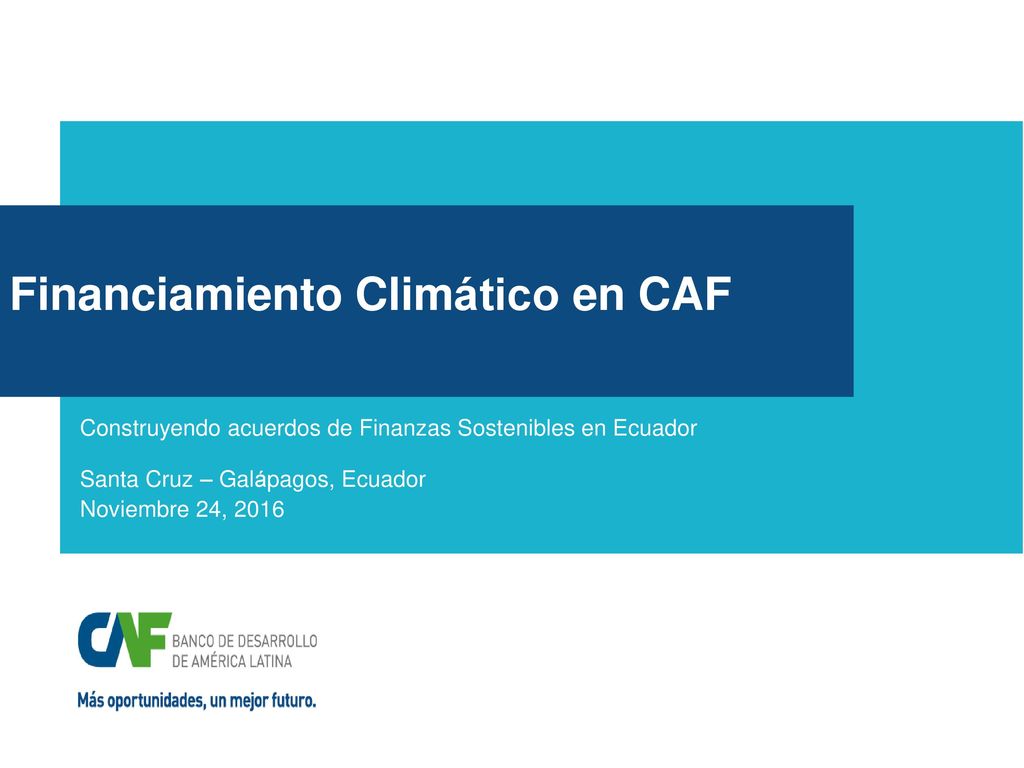 Financiamiento Climático en CAF

Construyendo acuerdos de Finanzas Sostenibles en Ecuador

Santa Cruz – Galápagos, Ecuador
Noviembre 24, 2016

CAF BANCO DE DESARROLLO DE AMÉRICA LATINA

Más oportunidades, un mejor futuro.